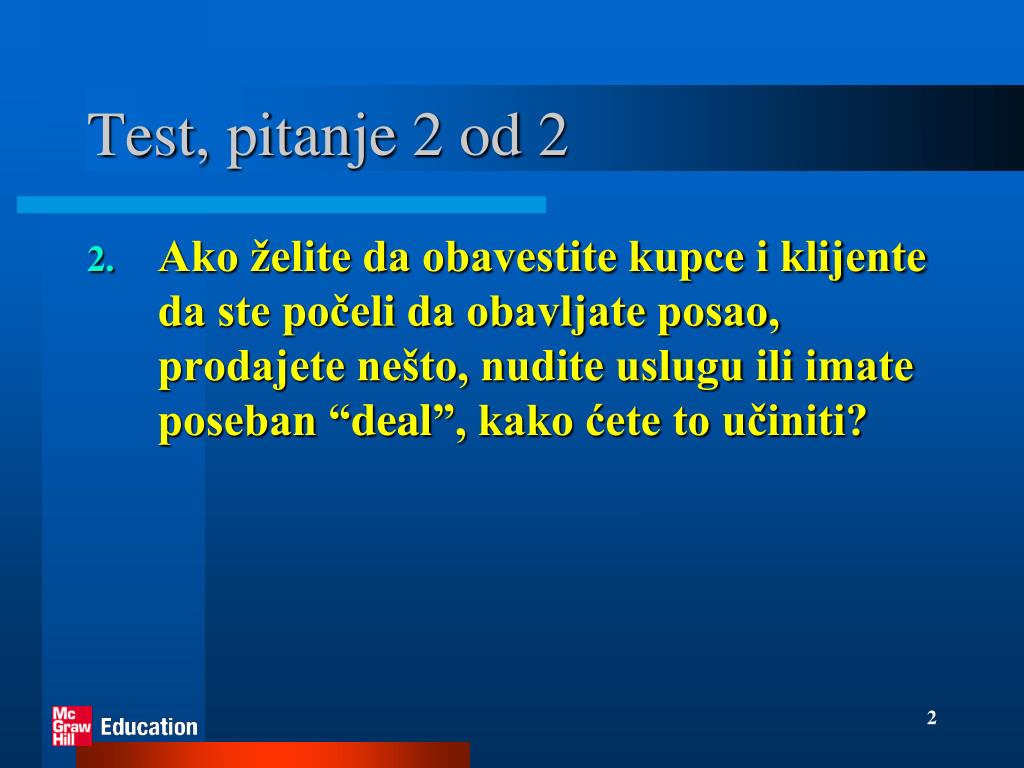 Test, pitanje 2 od 2

2. Ako želite da obavestite kupce i klijente da ste počeli da obavljate posao, prodajete nešto, nudite uslugu ili imate poseban “deal”, kako ćete to učiniti?

Mc Graw Hill Education

2